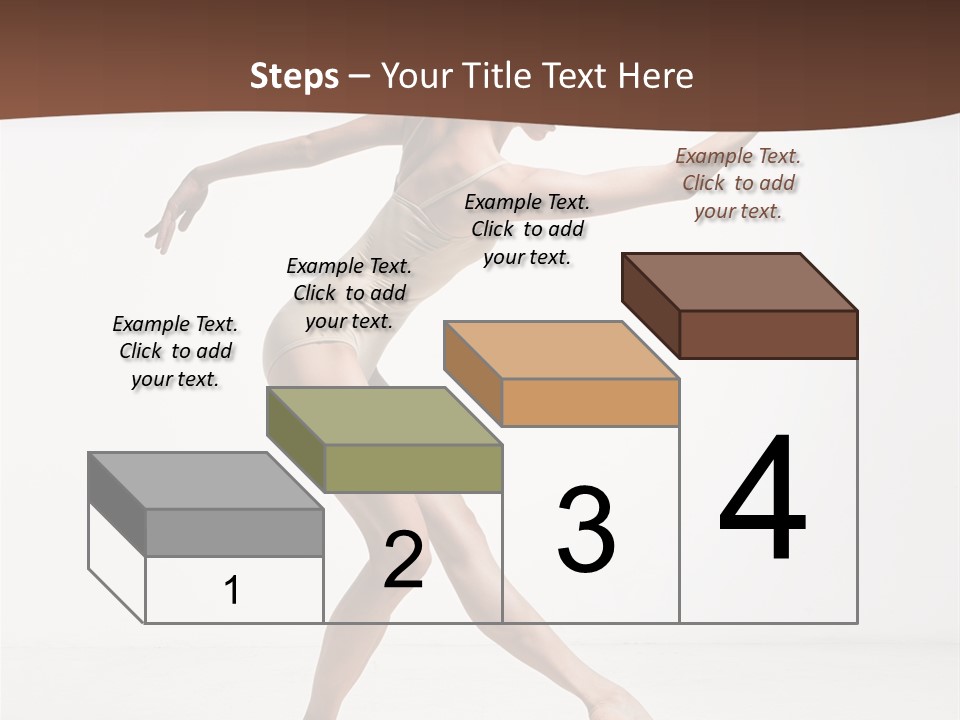 Steps – Your Title Text Here

Example Text. Click to add your text.

Example Text. Click to add your text.

Example Text. Click to add your text.

Example Text. Click to add your text.

1

2

3

4